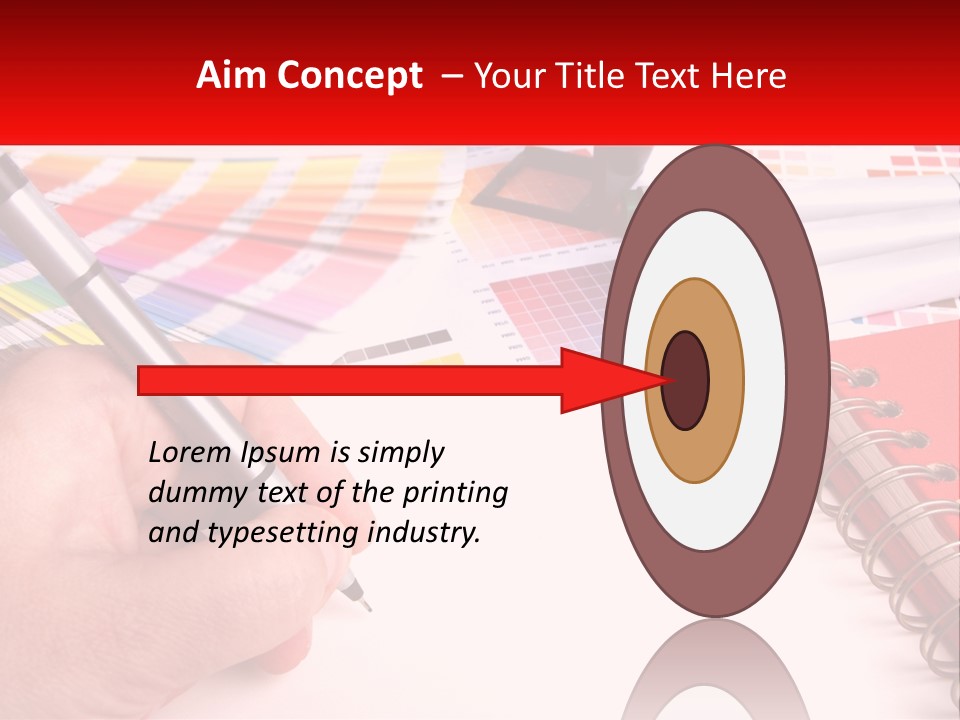 Aim Concept – Your Title Text Here

Lorem Ipsum is simply dummy text of the printing and typesetting industry.